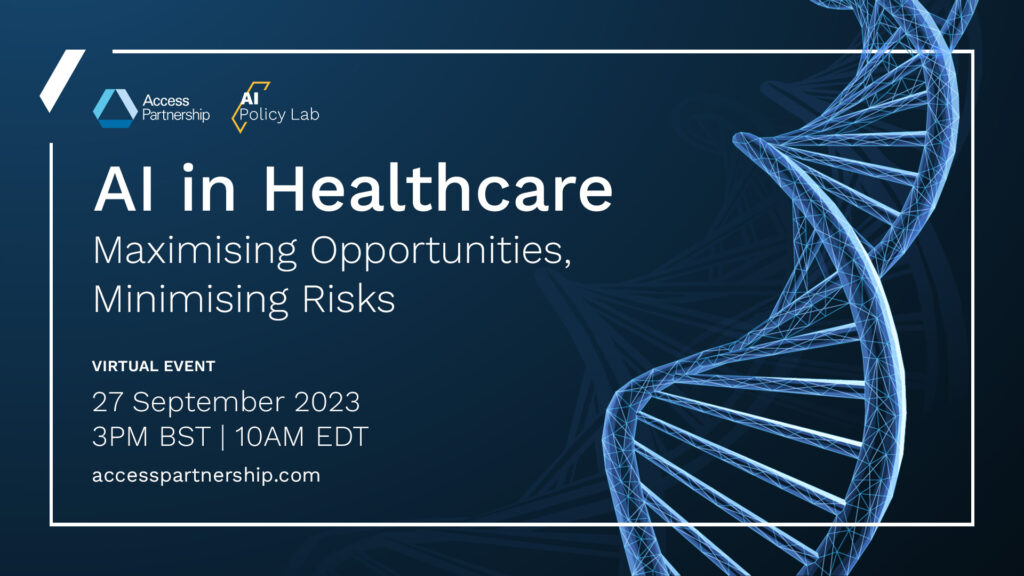 Access Partnership

AI Policy Lab

AI in Healthcare

Maximising Opportunities, Minimising Risks

VIRTUAL EVENT

27 September 2023
3PM BST | 10AM EDT

accesspartnership.com